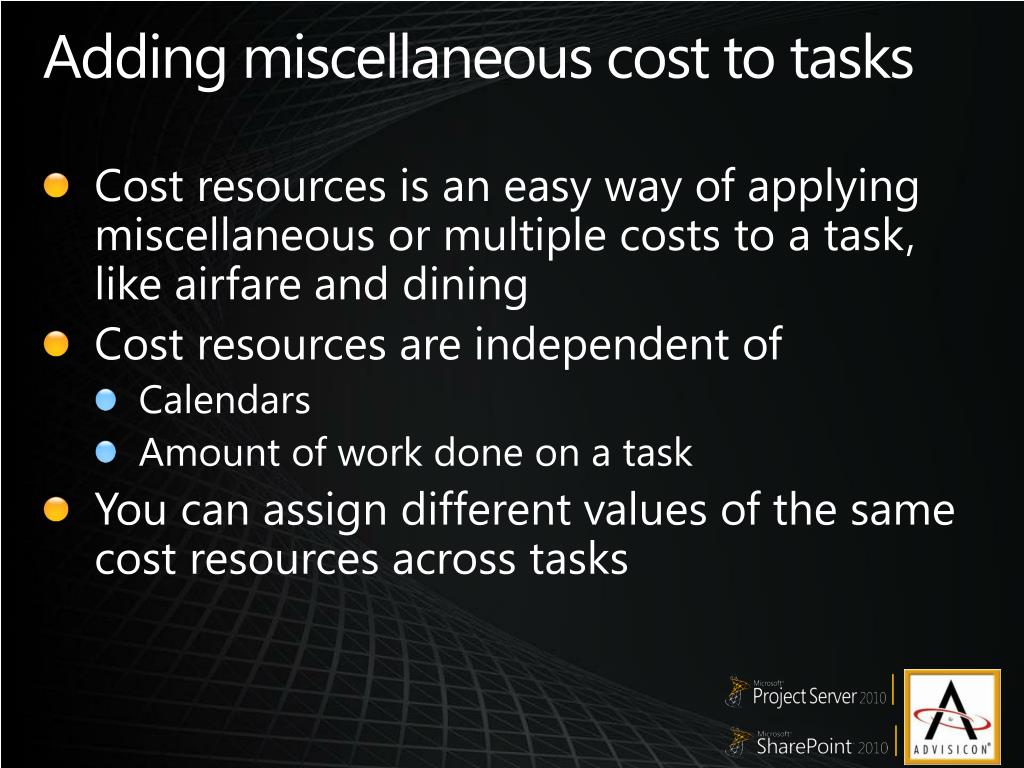 Adding miscellaneous cost to tasks

Cost resources is an easy way of applying miscellaneous or multiple costs to a task, like airfare and dining

Cost resources are independent of

Calendars

Amount of work done on a task

You can assign different values of the same cost resources across tasks

Microsoft Project Server 2010

Microsoft SharePoint 2010

ADVISICON